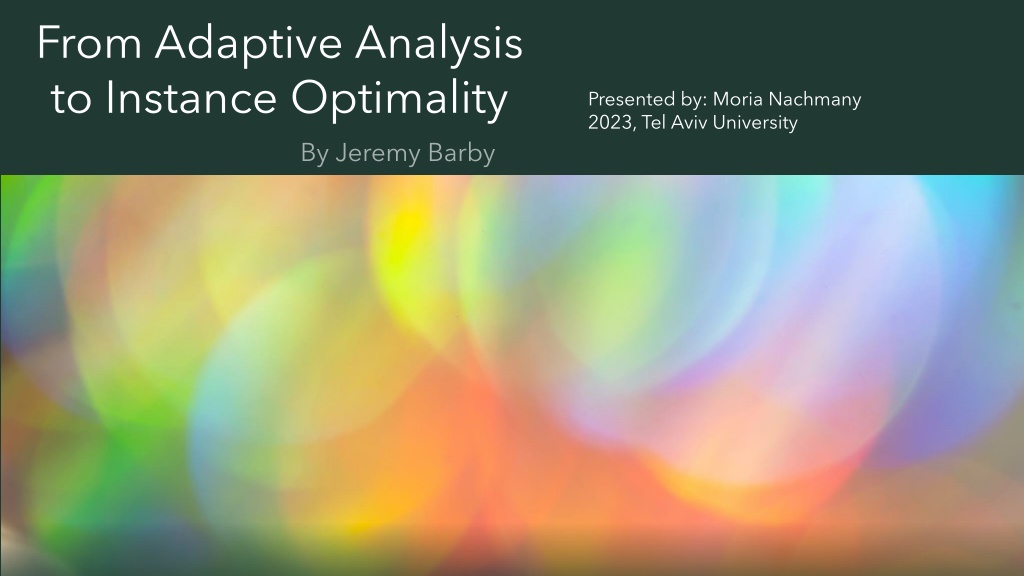 From Adaptive Analysis to Instance Optimality

By Jeremy Barby

Presented by: Moria Nachmany
2023, Tel Aviv University